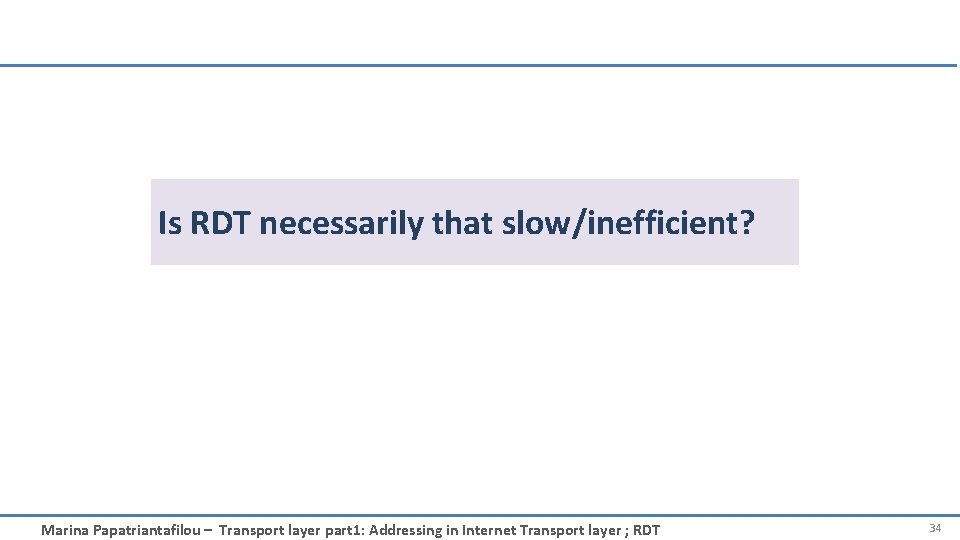 Is RDT necessarily that slow/inefficient?

Marina Papatriantafilou – Transport layer part1: Addressing in Internet Transport layer ; RDT

34